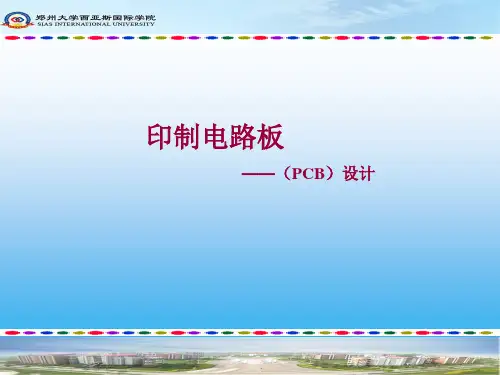 郑州大学西亚斯国际学院
SIAS INTERNATIONAL UNIVERSITY

印制电路板

——（PCB）设计